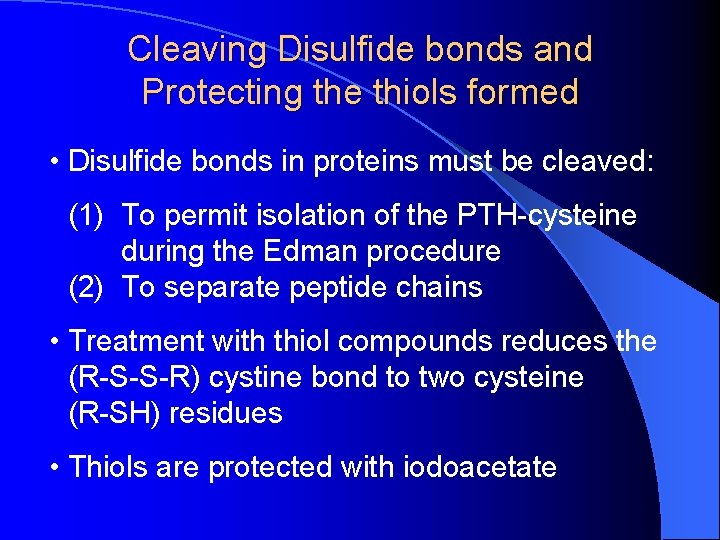 Cleaving Disulfide bonds and Protecting the thiols formed

• Disulfide bonds in proteins must be cleaved:

(1) To permit isolation of the PTH-cysteine during the Edman procedure
(2) To separate peptide chains

• Treatment with thiol compounds reduces the (R-S-S-R) cystine bond to two cysteine (R-SH) residues

• Thiols are protected with iodoacetate